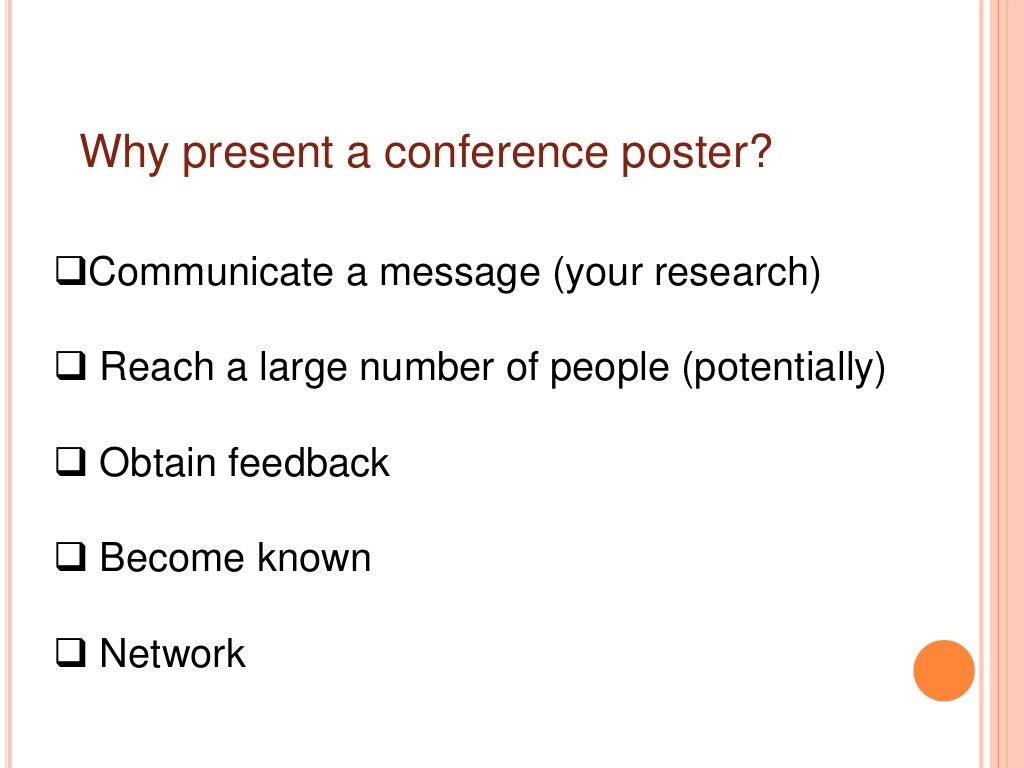 Why present a conference poster?

❑Communicate a message (your research)

❑ Reach a large number of people (potentially)

❑ Obtain feedback

❑ Become known

❑ Network